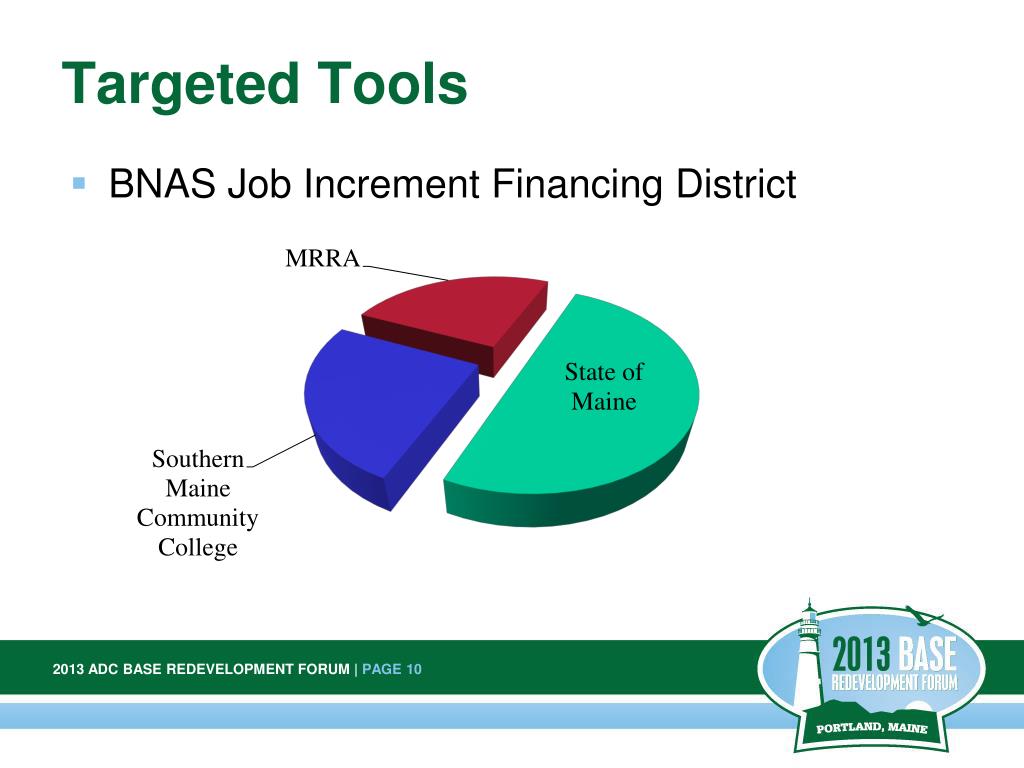 Targeted Tools

BNAS Job Increment Financing District

MRRA

State of Maine

Southern Maine Community College

2013 ADC BASE REDEVELOPMENT FORUM | PAGE 10

2013 BASE REDEVELOPMENT FORUM

PORTLAND, MAINE